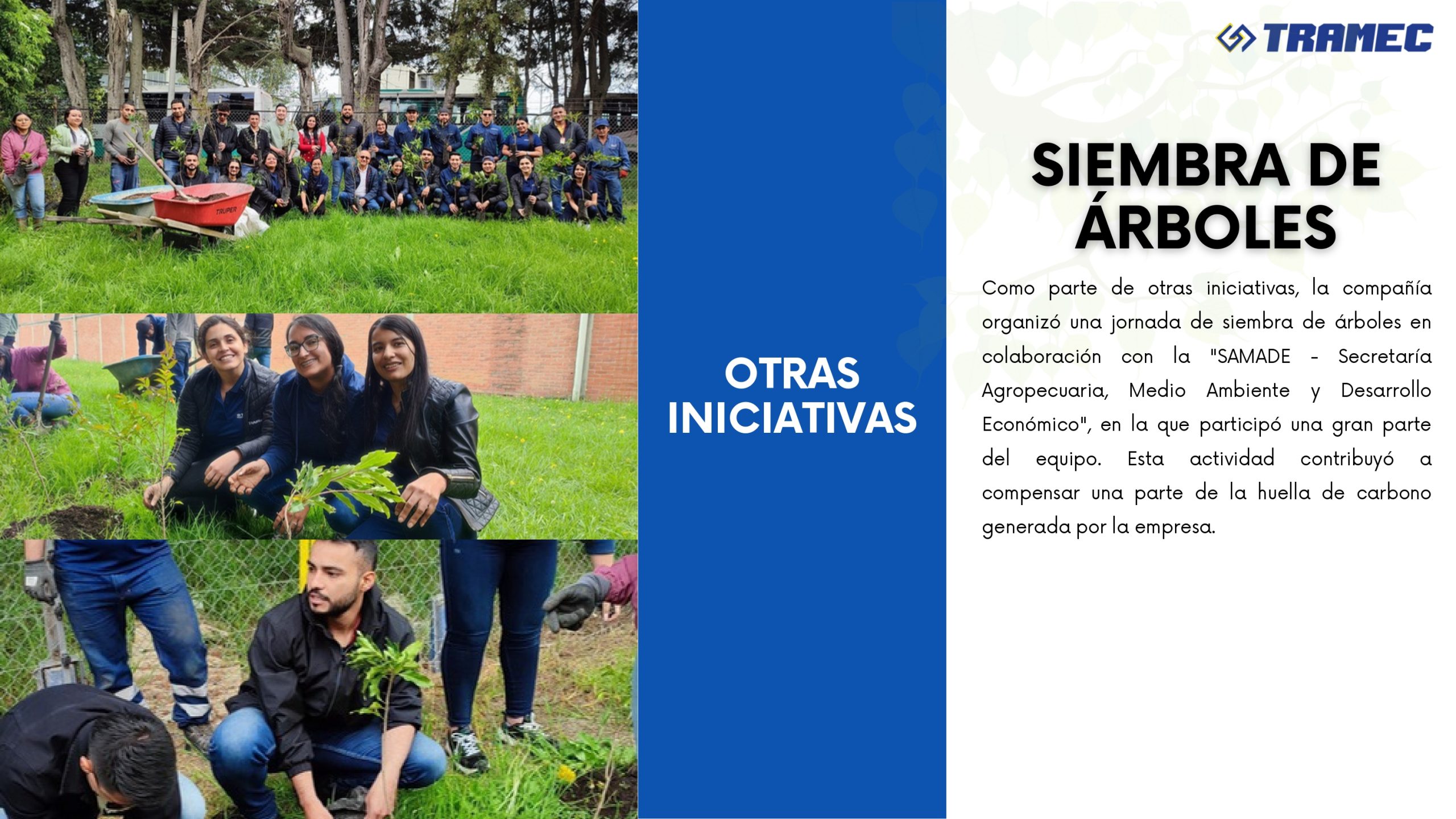 TRUPER

OTRAS INICIATIVAS

TRAMEC

SIEMBRA DE ÁRBOLES

Como parte de otras iniciativas, la compañía organizó una jornada de siembra de árboles en colaboración con la "SAMADE - Secretaría Agropecuaria, Medio Ambiente y Desarrollo Económico", en la que participó una gran parte del equipo. Esta actividad contribuyó a compensar una parte de la huella de carbono generada por la empresa.